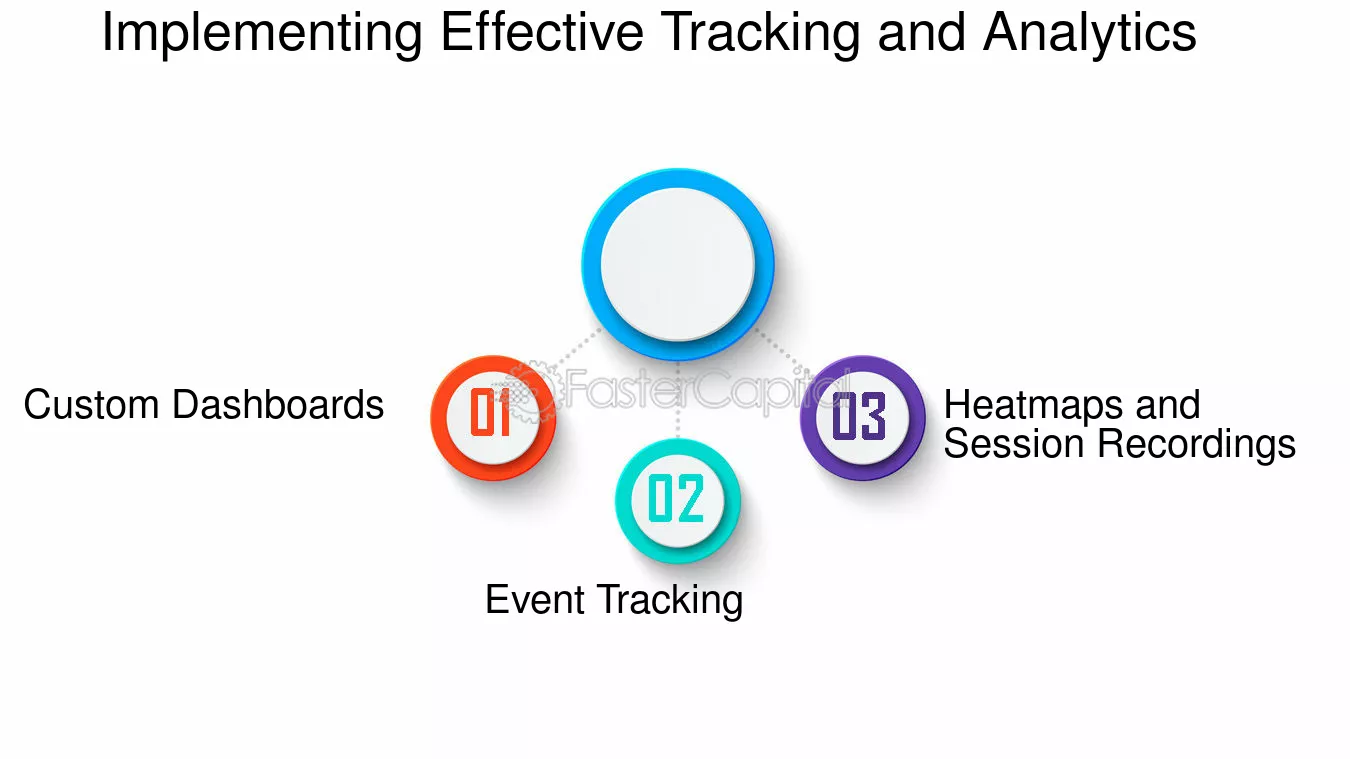 Implementing Effective Tracking and Analytics

FasterCapital

Custom Dashboards

01

02

Event Tracking

03

Heatmaps and Session Recordings